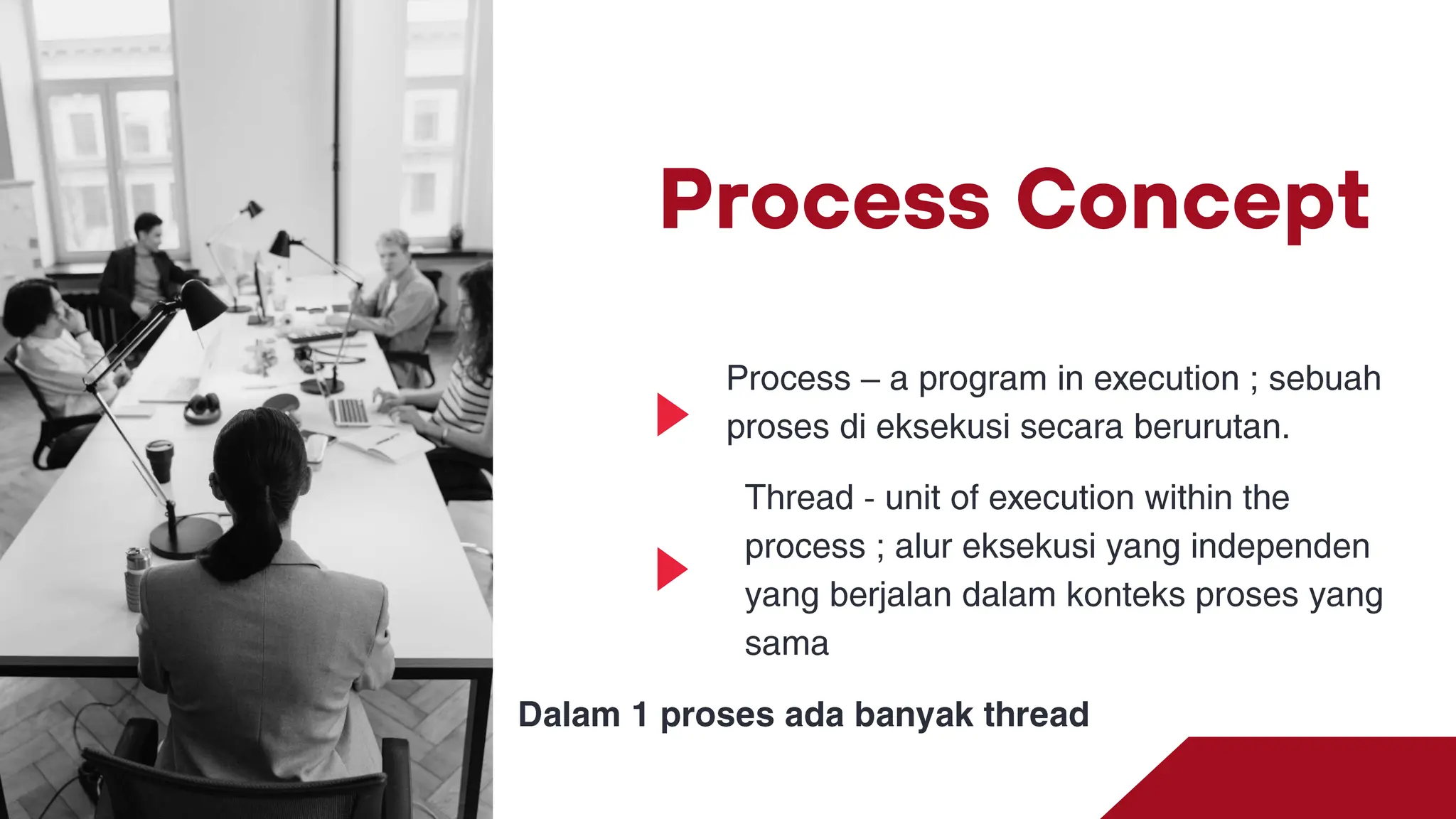 Process Concept

Process – a program in execution ; sebuah proses di eksekusi secara berurutan.

Thread - unit of execution within the process ; alur eksekusi yang independen yang berjalan dalam konteks proses yang sama

Dalam 1 proses ada banyak thread